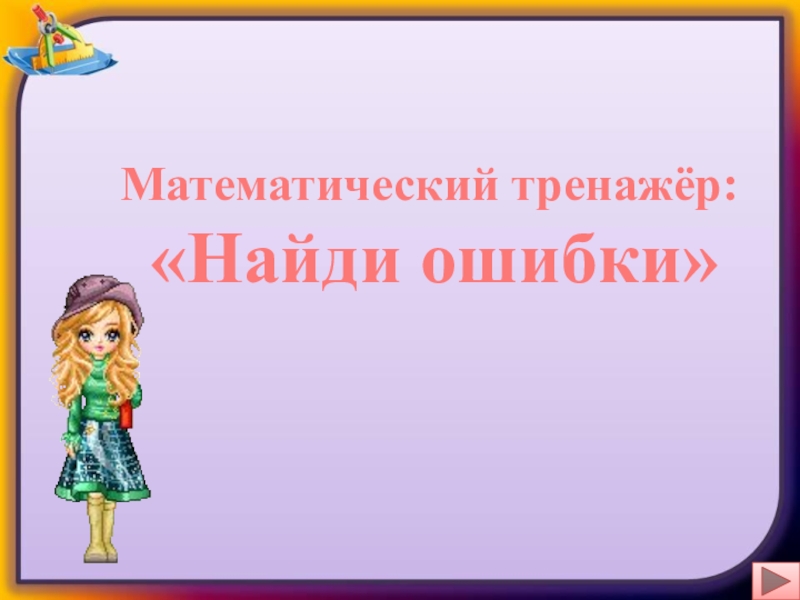 Математический тренажёр:
«Найди ошибки»